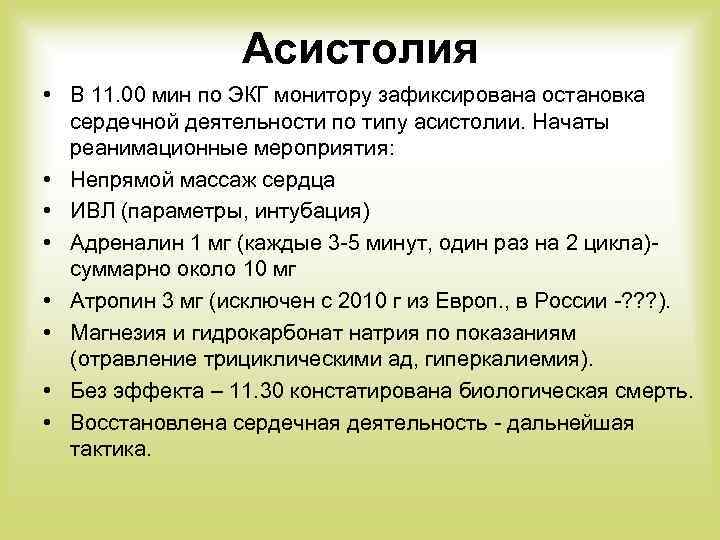 Асистолия

• В 11.00 мин по ЭКГ монитору зафиксирована остановка сердечной деятельности по типу асистолии. Начаты реанимационные мероприятия:
• Непрямой массаж сердца
• ИВЛ (параметры, интубация)
• Адреналин 1 мг (каждые 3-5 минут, один раз на 2 цикла)- суммарно около 10 мг
• Атропин 3 мг (исключен с 2010 г из Европ., в России -???).
• Магнезия и гидрокарбонат натрия по показаниям (отравление трициклическими ад, гиперкалиемия).
• Без эффекта – 11.30 констатирована биологическая смерть.
• Восстановлена сердечная деятельность - дальнейшая тактика.